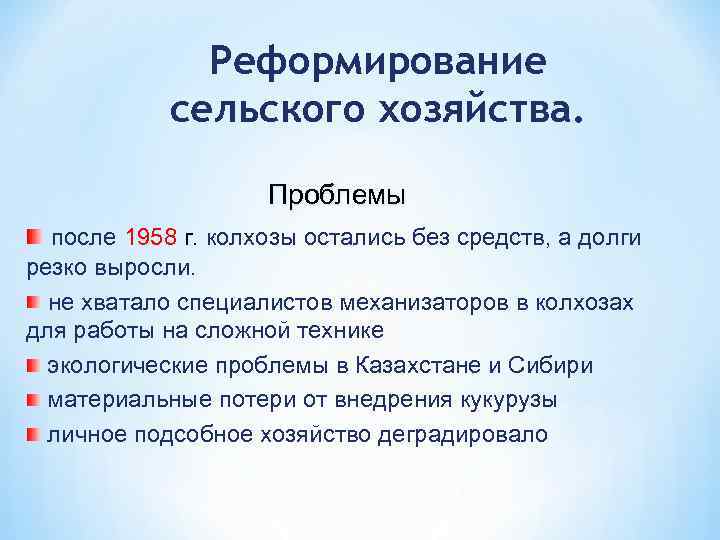 Реформирование сельского хозяйства.

Проблемы

после 1958 г. колхозы остались без средств, а долги резко выросли.

не хватало специалистов механизаторов в колхозах для работы на сложной технике

экологические проблемы в Казахстане и Сибири

материальные потери от внедрения кукурузы

личное подсобное хозяйство деградировало